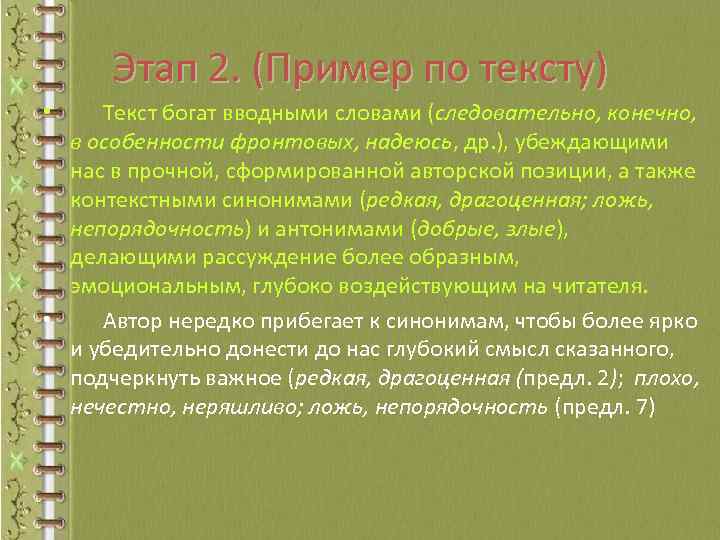 Этап 2. (Пример по тексту)

Текст богат вводными словами (следовательно, конечно, в особенности фронтовых, надеюсь, др.), убеждающими нас в прочной, сформированной авторской позиции, а также контекстными синонимами (редкая, драгоценная; ложь, непорядочность) и антонимами (добрые, злые), делающими рассуждение более образным, эмоциональным, глубоко воздействующим на читателя.

Автор нередко прибегает к синонимам, чтобы более ярко и убедительно донести до нас глубокий смысл сказанного, подчеркнуть важное (редкая, драгоценная (предл. 2); плохо, нечестно, неряшливо; ложь, непорядочность (предл. 7)